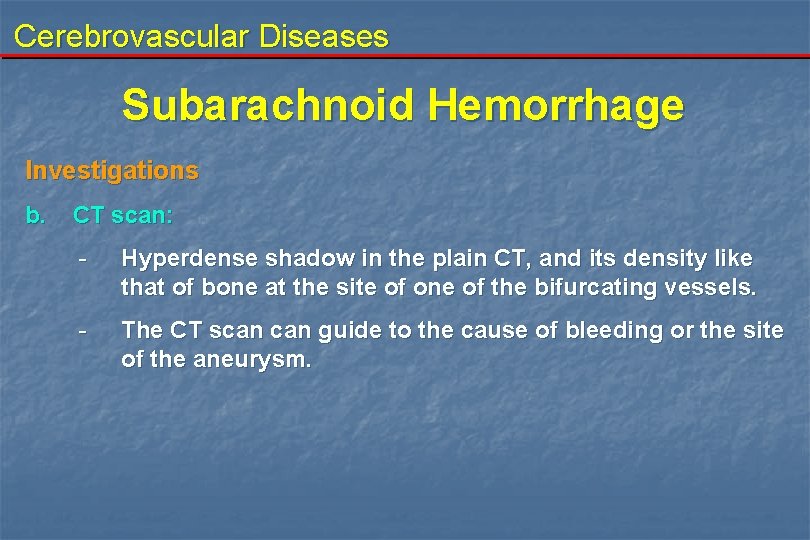 Cerebrovascular Diseases

Subarachnoid Hemorrhage

Investigations

b. CT scan:

- Hyperdense shadow in the plain CT, and its density like that of bone at the site of one of the bifurcating vessels.

- The CT scan can guide to the cause of bleeding or the site of the aneurysm.